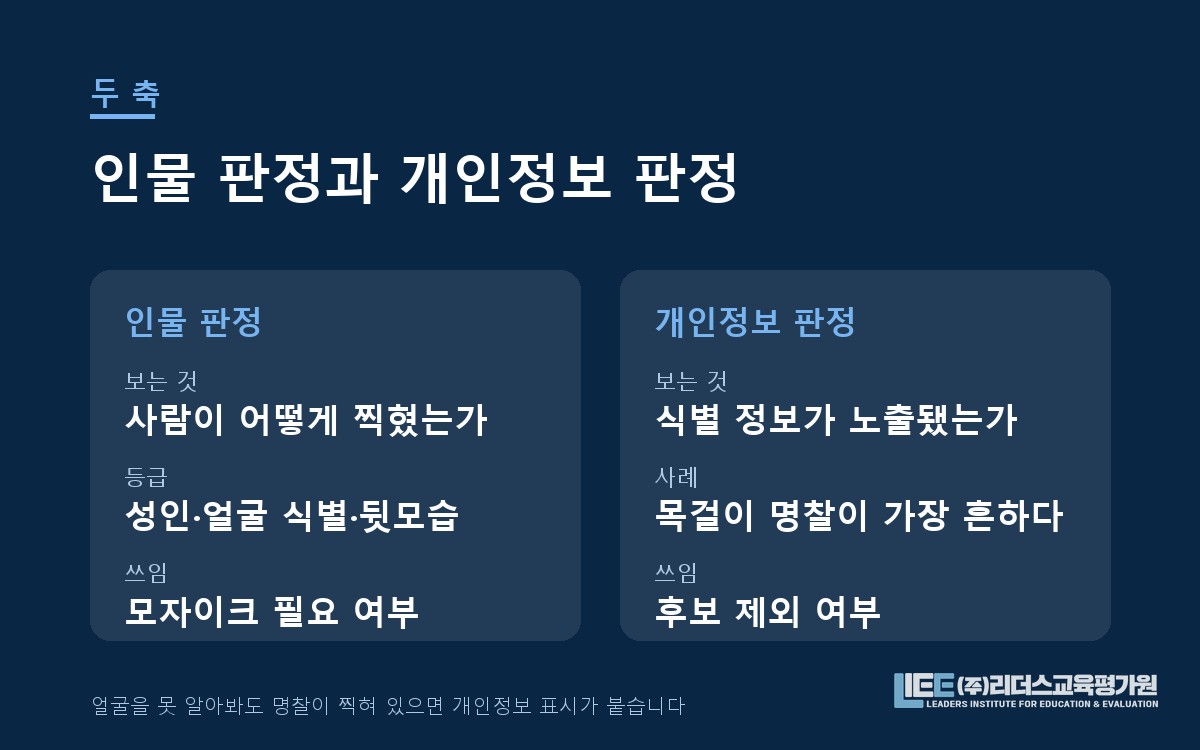 두 축

인물 판정과 개인정보 판정

인물 판정

보는 것
사람이 어떻게 찍혔는가

등급
성인·얼굴 식별·뒷모습

쓰임
모자이크 필요 여부

개인정보 판정

보는 것
식별 정보가 노출됐는가

사례
목걸이 명찰이 가장 흔하다

쓰임
후보 제외 여부

얼굴을 못 알아봐도 명찰이 찍혀 있으면 개인정보 표시가 붙습니다

LIEE (주)리더스교육평가원
LEADERS INSTITUTE FOR EDUCATION & EVALUATION